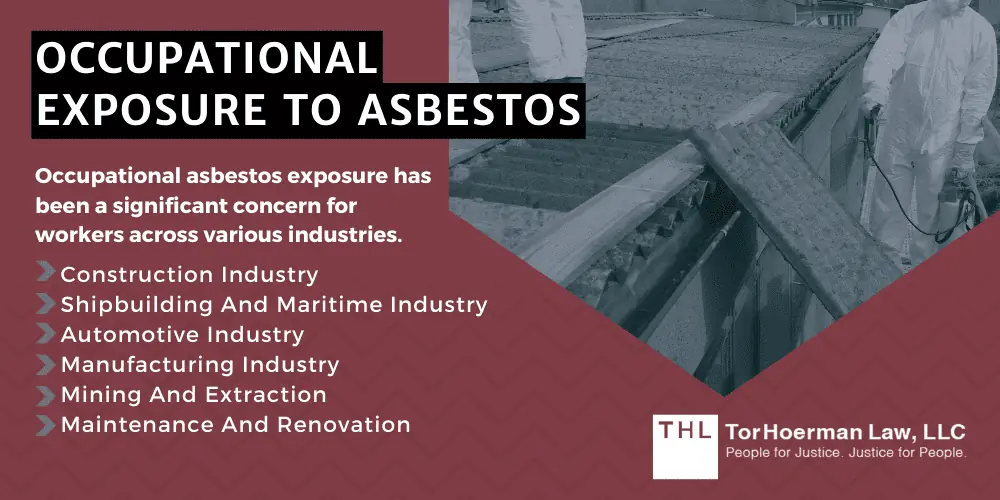 OCCUPATIONAL EXPOSURE TO ASBESTOS

Occupational asbestos exposure has been a significant concern for workers across various industries.

Construction Industry
Shipbuilding And Maritime Industry
Automotive Industry
Manufacturing Industry
Mining And Extraction
Maintenance And Renovation

THL TorHoerman Law, LLC
People for Justice. Justice for People.